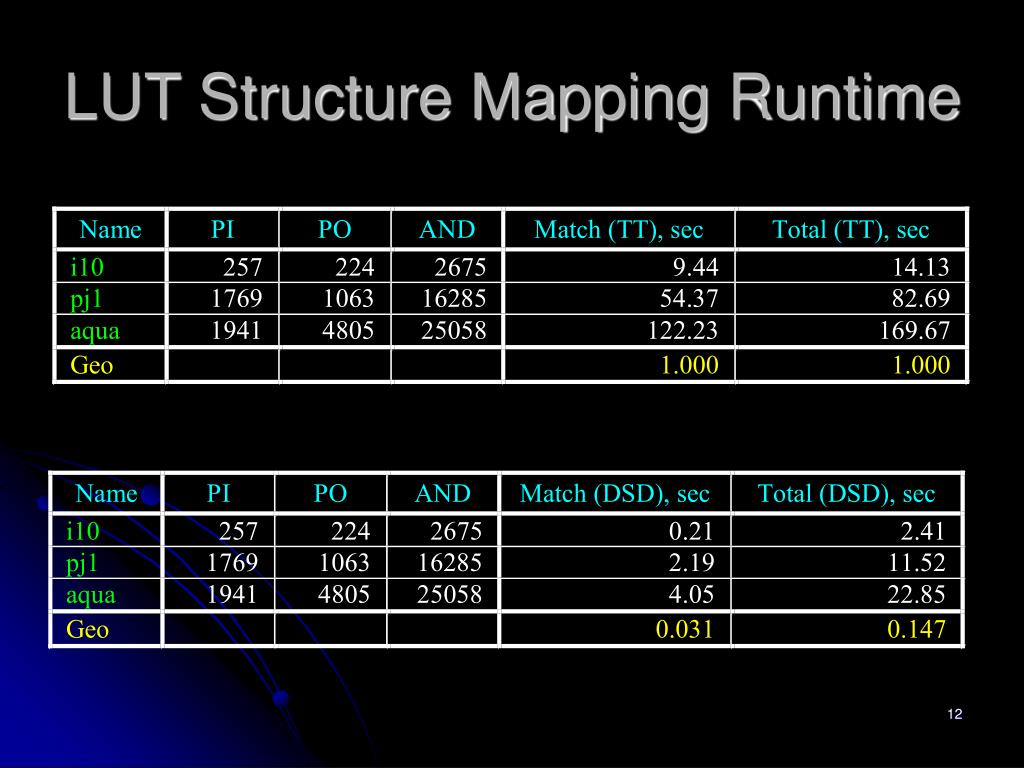 LUT Structure Mapping Runtime

| Name | PI | PO | AND | Match (TT), sec | Total (TT), sec |
|---|---|---|---|---|---|
| i10 | 257 | 224 | 2675 | 9.44 | 14.13 |
| pj1 | 1769 | 1063 | 16285 | 54.37 | 82.69 |
| aqua | 1941 | 4805 | 25058 | 122.23 | 169.67 |
| Geo | | | | 1.000 | 1.000 |

| Name | PI | PO | AND | Match (DSD), sec | Total (DSD), sec |
|---|---|---|---|---|---|
| i10 | 257 | 224 | 2675 | 0.21 | 2.41 |
| pj1 | 1769 | 1063 | 16285 | 2.19 | 11.52 |
| aqua | 1941 | 4805 | 25058 | 4.05 | 22.85 |
| Geo | | | | 0.031 | 0.147 |

12